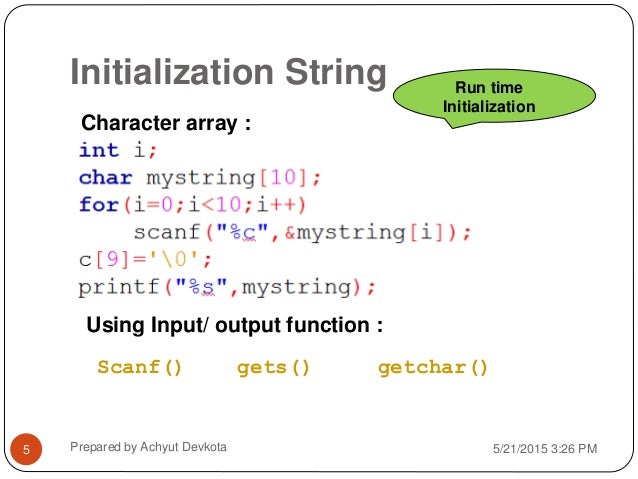 Initialization String

Run time Initialization

Character array :

int i;
char mystring[10];
for(i=0;i<10;i++)
    scanf("%c",&mystring[i]);
c[9]='\0';
printf("%s",mystring);

Using Input/ output function :

Scanf()    gets()    getchar()

5

Prepared by Achyut Devkota

5/21/2015 3:26 PM